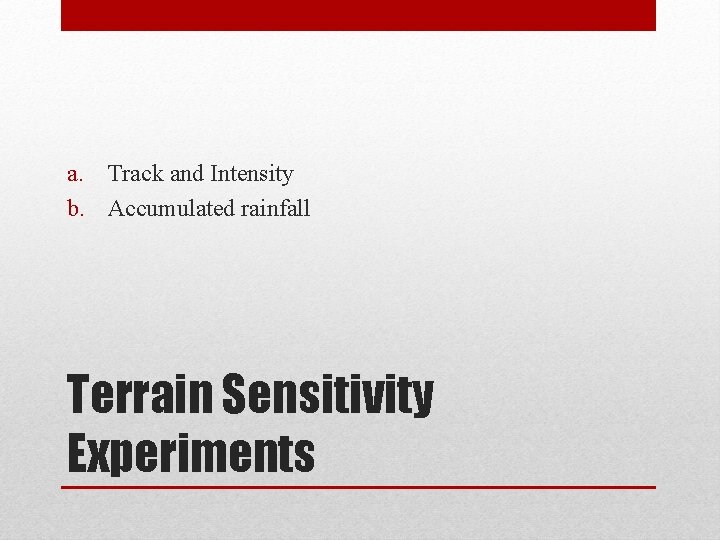 a. Track and Intensity
b. Accumulated rainfall

Terrain Sensitivity Experiments